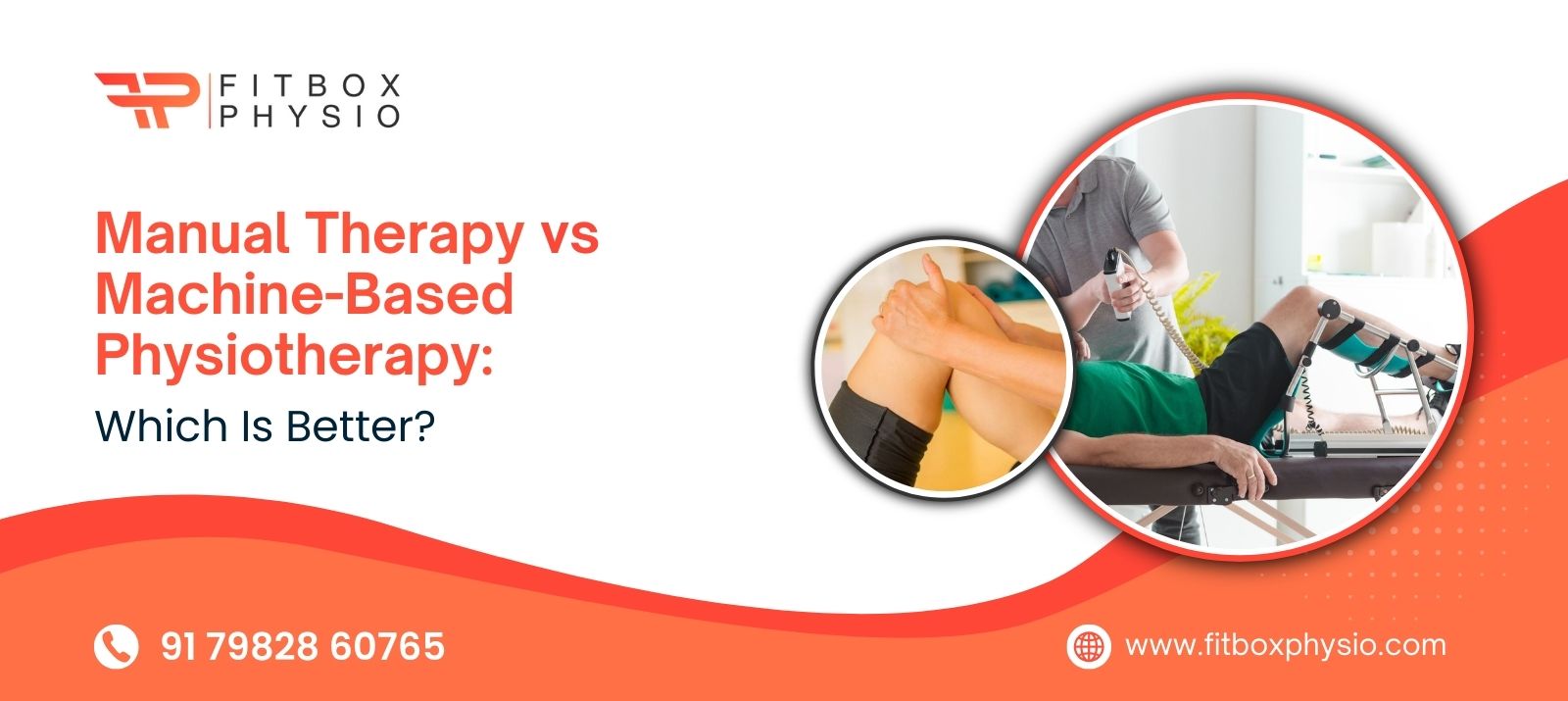 FITBOX PHYSIO

Manual Therapy vs Machine-Based Physiotherapy:

Which Is Better?

91 79828 60765

www.fitboxphysio.com